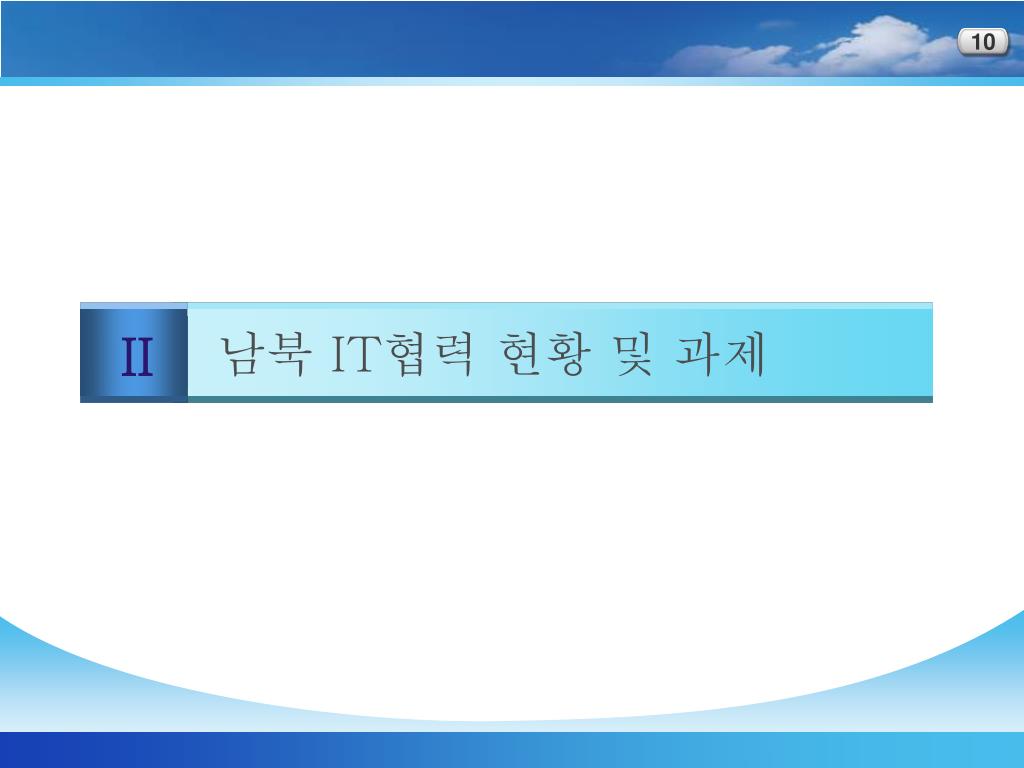 10

Ⅱ 남북 IT협력 현황 및 과제